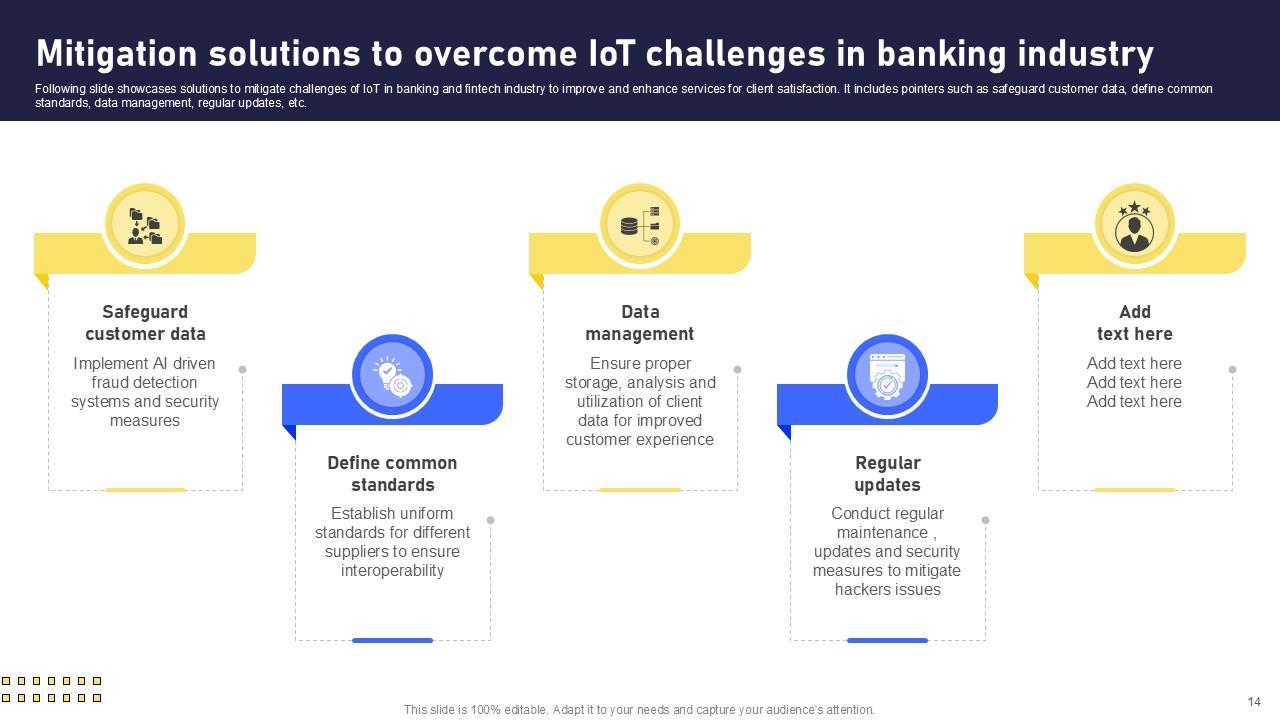 Mitigation solutions to overcome IoT challenges in banking industry

Following slide showcases solutions to mitigate challenges of IoT in banking and fintech industry to improve and enhance services for client satisfaction. It includes pointers such as safeguard customer data, define common standards, data management, regular updates, etc.

Safeguard customer data

Implement AI driven fraud detection systems and security measures

Define common standards

Establish uniform standards for different suppliers to ensure interoperability

Data management

Ensure proper storage, analysis and utilization of client data for improved customer experience

Regular updates

Conduct regular maintenance , updates and security measures to mitigate hackers issues

Add text here

Add text here
Add text here
Add text here

This slide is 100% editable. Adapt it to your needs and capture your audience's attention.

14